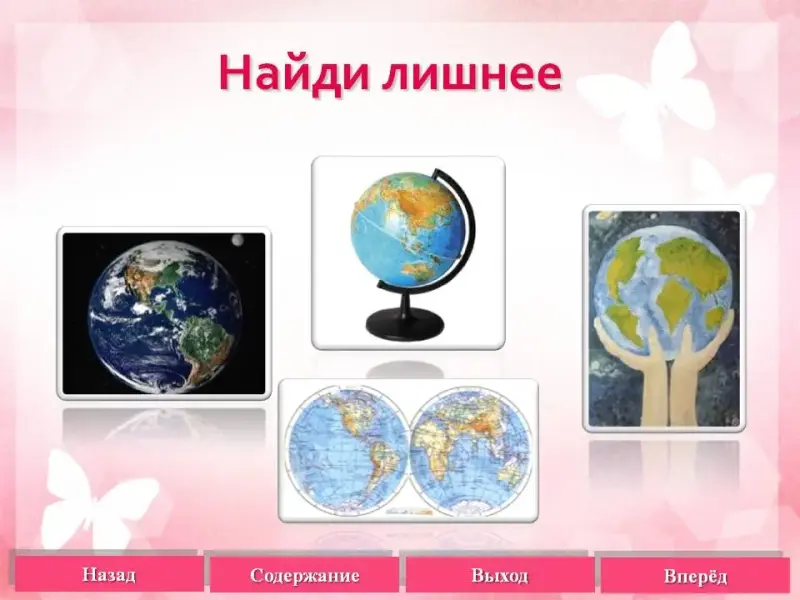 Найди лишнее

Назад
Содержание
Выход
Вперёд